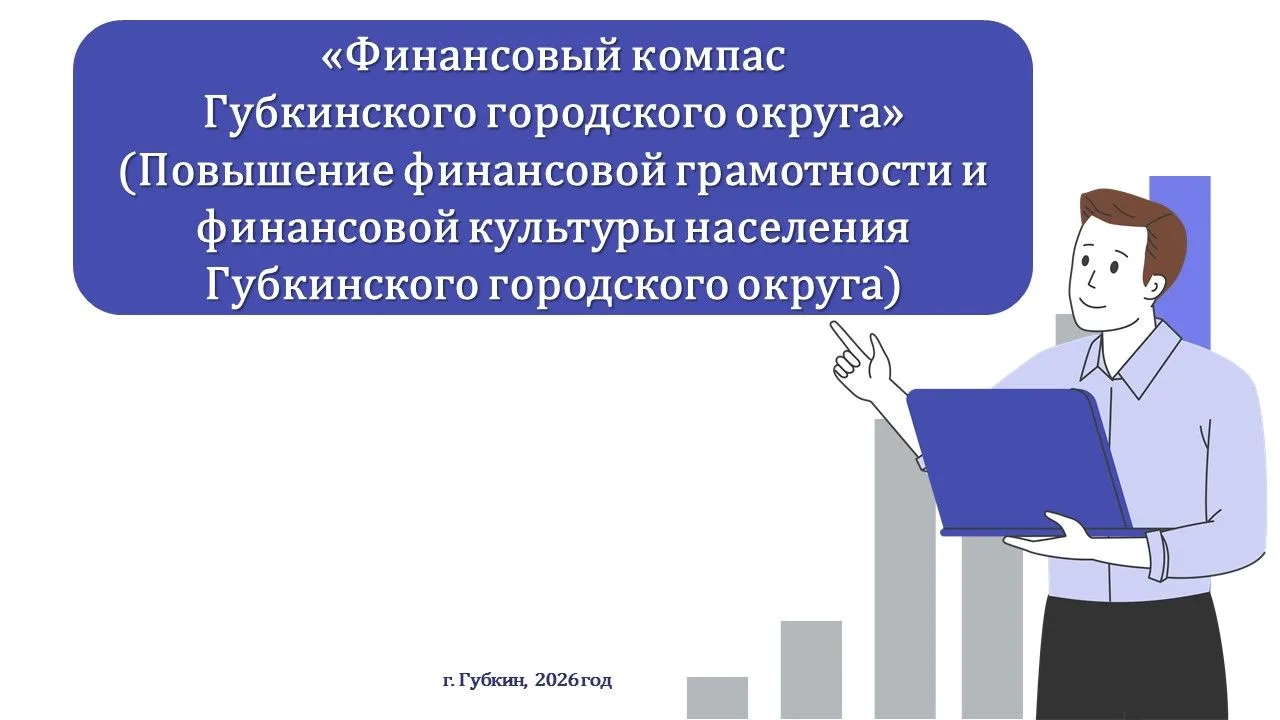 «Финансовый компас Губкинского городского округа» (Повышение финансовой грамотности и финансовой культуры населения Губкинского городского округа)

г. Губкин, 2026 год